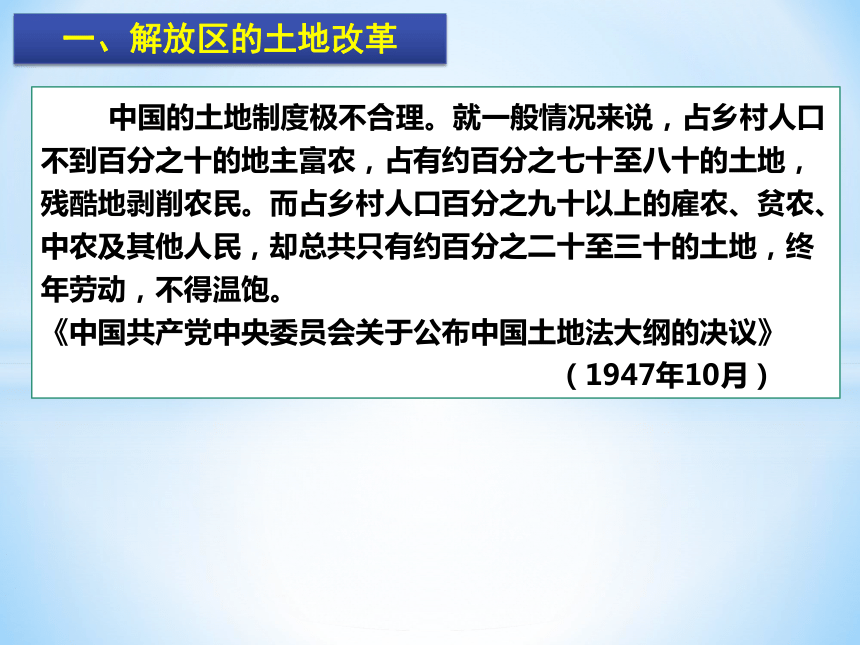 一、解放区的土地改革

中国的土地制度极不合理。就一般情况来说，占乡村人口不到百分之十的地主富农，占有约百分之七十至八十的土地，残酷地剥削农民。而占乡村人口百分之九十以上的雇农、贫农、中农及其他人民，却总共只有约百分之二十至三十的土地，终年劳动，不得温饱。
《中国共产党中央委员会关于公布中国土地法大纲的决议》
（1947年10月）